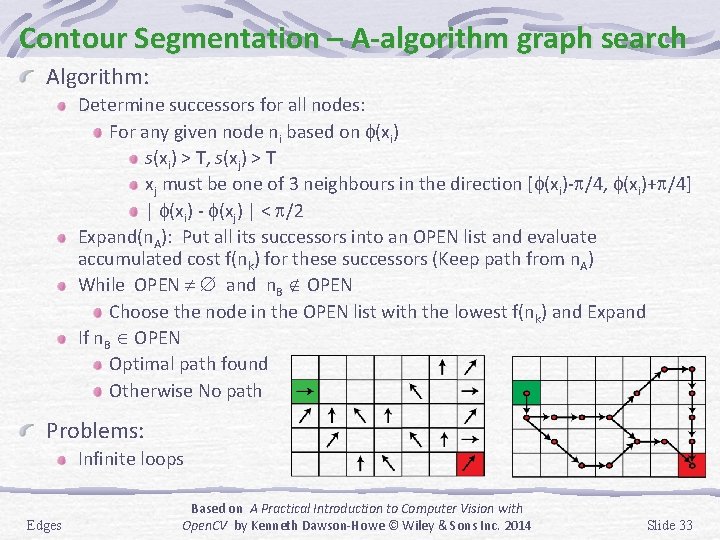 Contour Segmentation – A-algorithm graph search

Algorithm:

Determine successors for all nodes:

For any given node $n_i$ based on $\phi(x_i)$

$s(x_i) > T$, $s(x_j) > T$

$x_j$ must be one of 3 neighbours in the direction $[\phi(x_i)-\pi/4, \phi(x_i)+\pi/4]$

$| \phi(x_i) - \phi(x_j) | < \pi/2$

Expand($n_A$): Put all its successors into an OPEN list and evaluate accumulated cost $f(n_k)$ for these successors (Keep path from $n_A$)

While OPEN $\neq \emptyset$ and $n_B \notin$ OPEN

Choose the node in the OPEN list with the lowest $f(n_k)$ and Expand

If $n_B \in$ OPEN

Optimal path found

Otherwise No path

Problems:

Infinite loops

Edges

Based on A Practical Introduction to Computer Vision with OpenCV by Kenneth Dawson-Howe © Wiley & Sons Inc. 2014

Slide 33